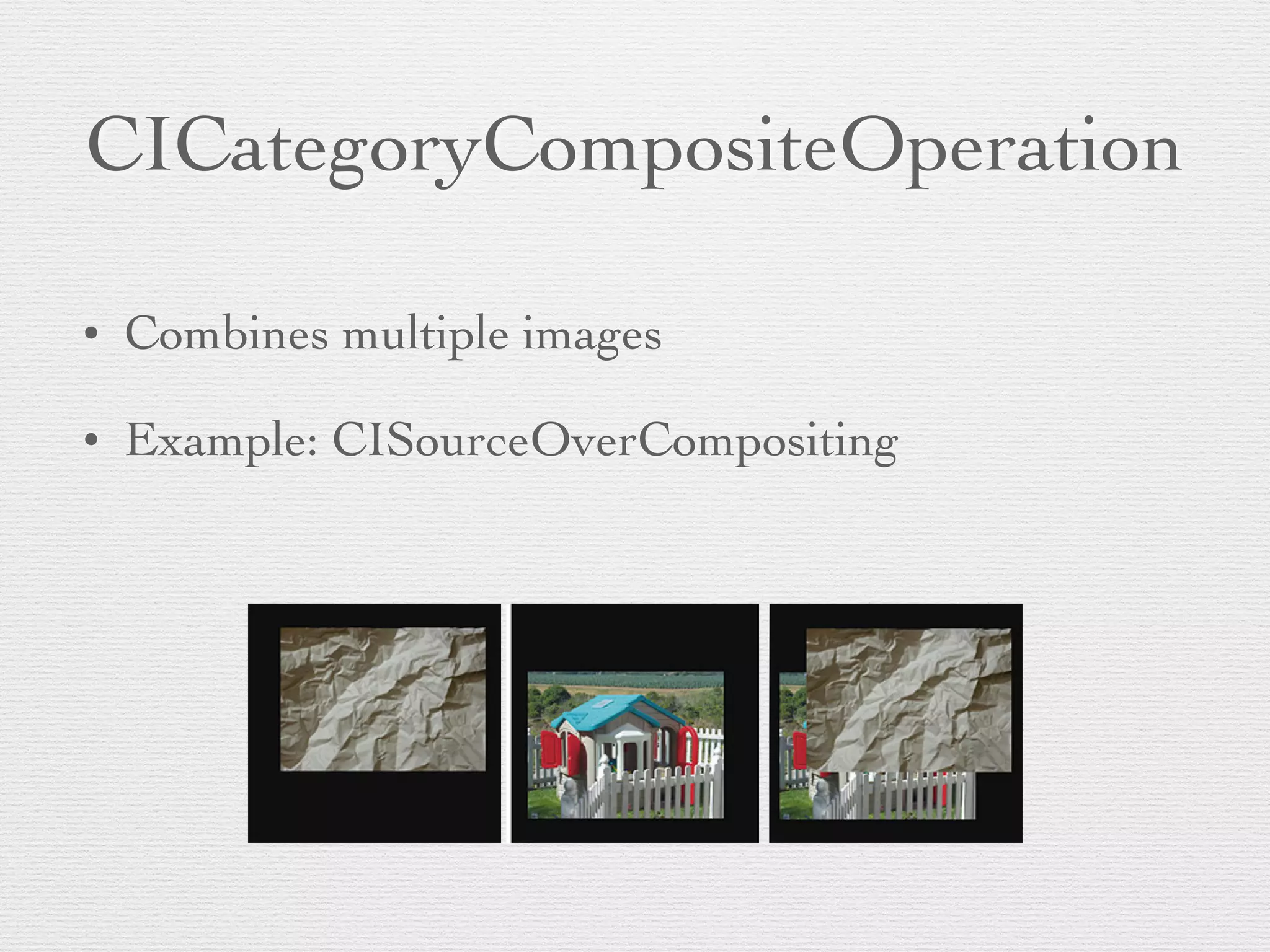 CICategoryCompositeOperation

• Combines multiple images

• Example: CISourceOverCompositing